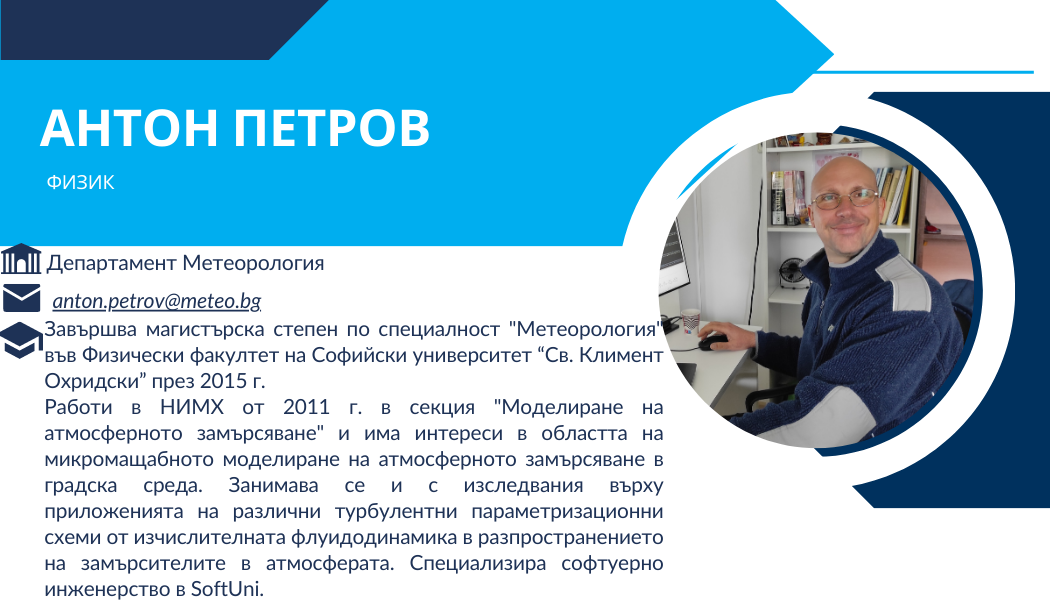 АНТОН ПЕТРОВ

ФИЗИК

Департамент Метеорология

anton.petrov@meteo.bg

Завършва магистърска степен по специалност "Метеорология" във Физически факултет на Софийски университет “Св. Климент Охридски” през 2015 г.

Работи в НИМХ от 2011 г. в секция "Моделиране на атмосферното замърсяване" и има интереси в областта на микромащабното моделиране на атмосферното замърсяване в градска среда. Занимава се и с изследвания върху приложенията на различни турбулентни параметризационни схеми от изчислителната флуидодинамика в разпространението на замърсителите в атмосферата. Специализира софтуерно инженерство в SoftUni.